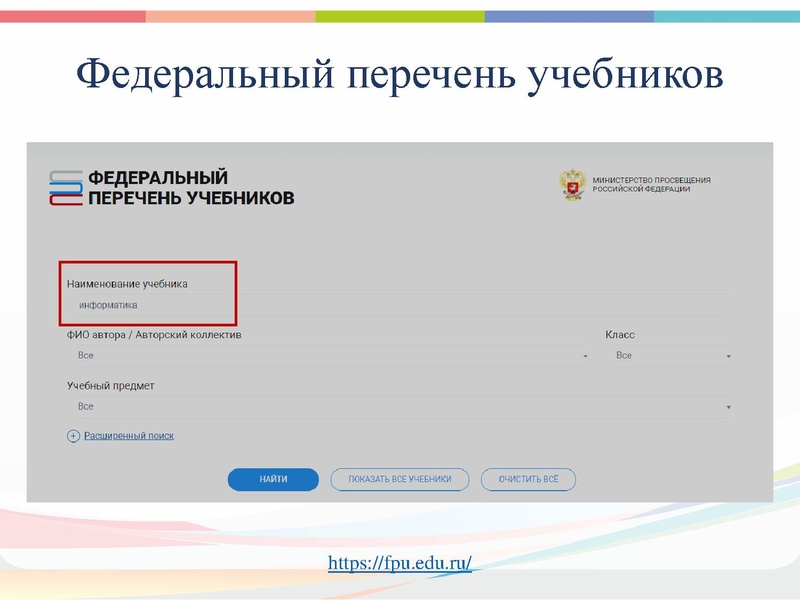 Федеральный перечень учебников

ФЕДЕРАЛЬНЫЙ ПЕРЕЧЕНЬ УЧЕБНИКОВ

МИНИСТЕРСТВО ПРОСВЕЩЕНИЯ РОССИЙСКОЙ ФЕДЕРАЦИИ

Наименование учебника
информатика

ФИО автора / Авторский коллектив
Все

Класс
Все

Учебный предмет
Все

Расширенный поиск

НАЙТИ
ПОКАЗАТЬ ВСЕ УЧЕБНИКИ
ОЧИСТИТЬ ВСЁ

https://fpu.edu.ru/